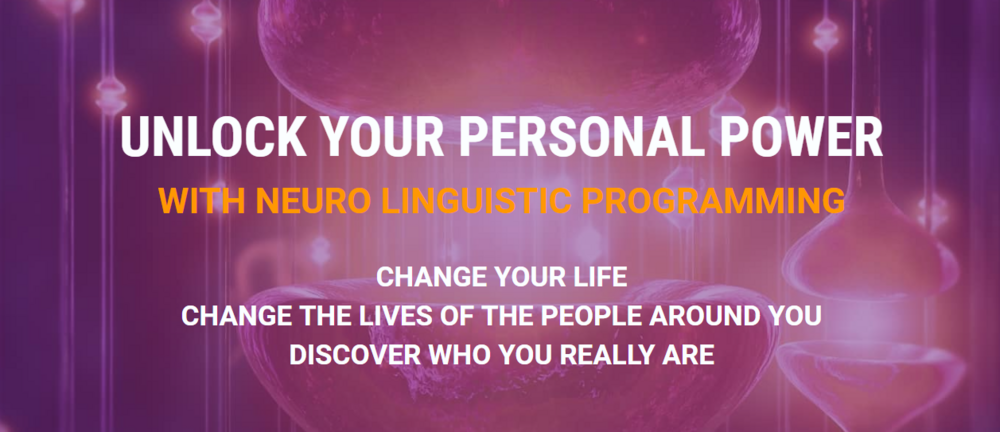 UNLOCK YOUR PERSONAL POWER

WITH NEURO LINGUISTIC PROGRAMMING

CHANGE YOUR LIFE
CHANGE THE LIVES OF THE PEOPLE AROUND YOU
DISCOVER WHO YOU REALLY ARE